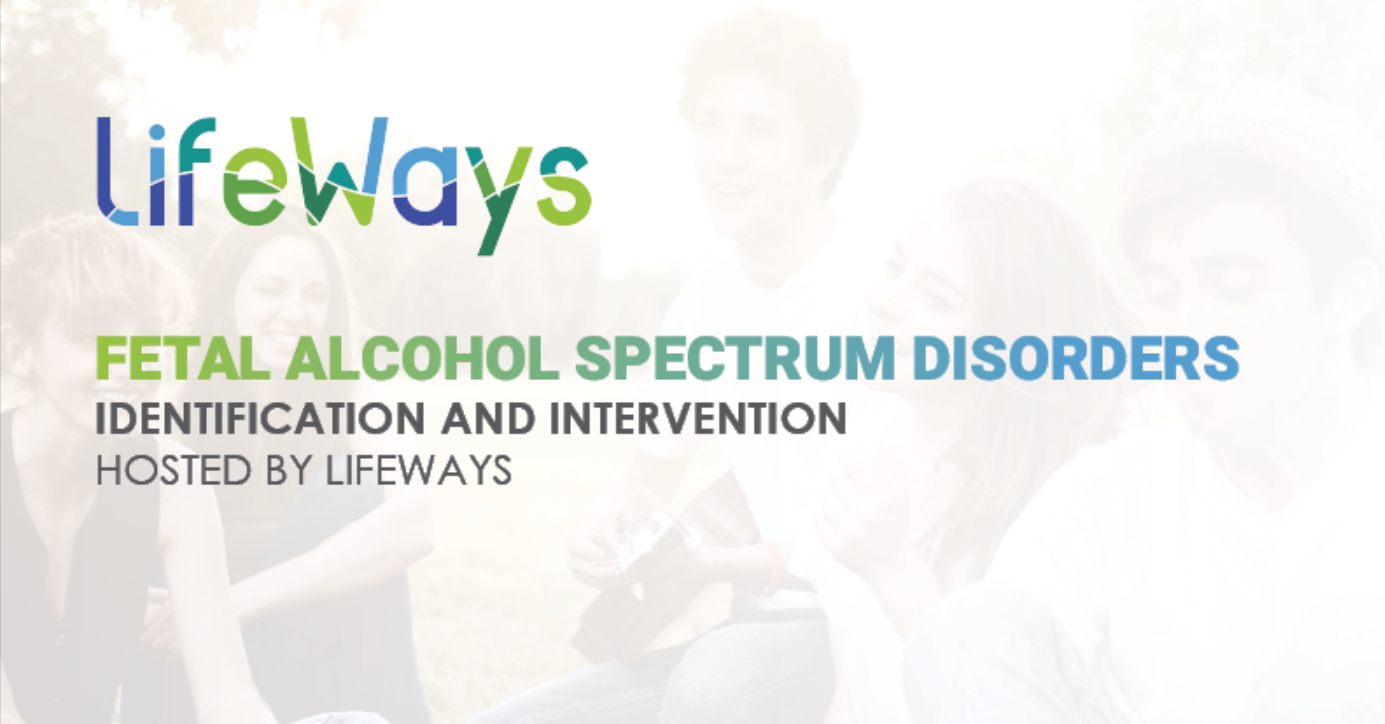 LifeWays

FETAL ALCOHOL SPECTRUM DISORDERS
IDENTIFICATION AND INTERVENTION
HOSTED BY LIFEWAYS